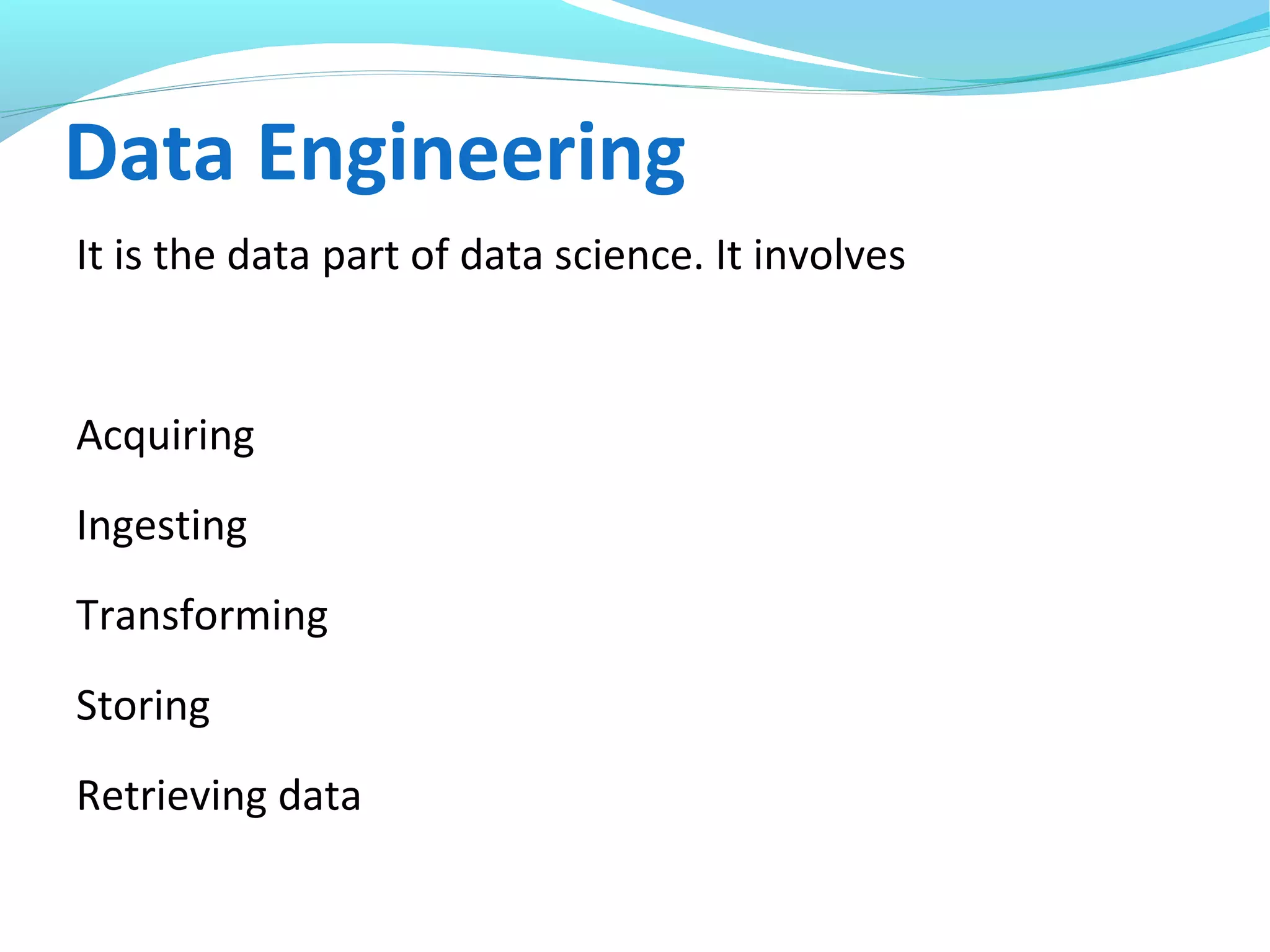 Data Engineering

It is the data part of data science. It involves

Acquiring

Ingesting

Transforming

Storing

Retrieving data